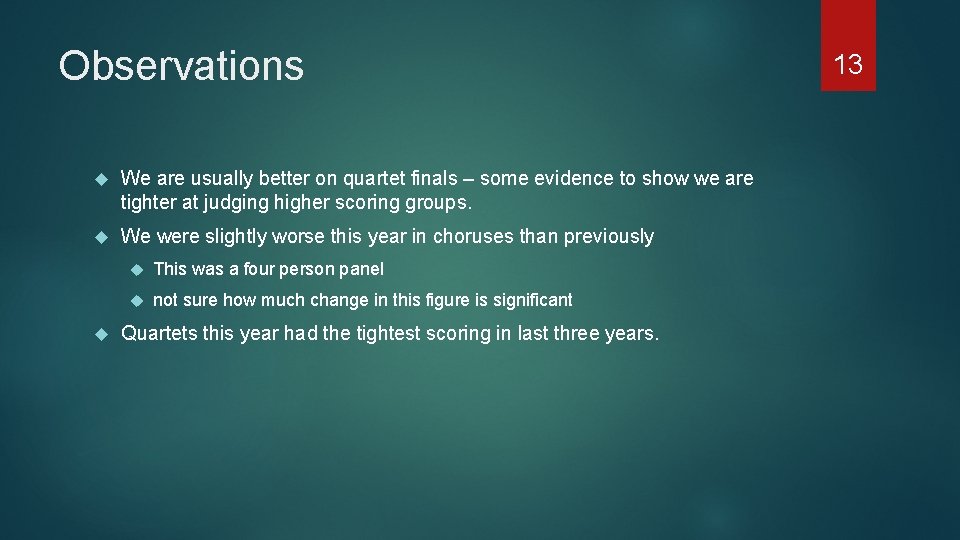 Observations

13

We are usually better on quartet finals – some evidence to show we are tighter at judging higher scoring groups.

We were slightly worse this year in choruses than previously

This was a four person panel

not sure how much change in this figure is significant

Quartets this year had the tightest scoring in last three years.